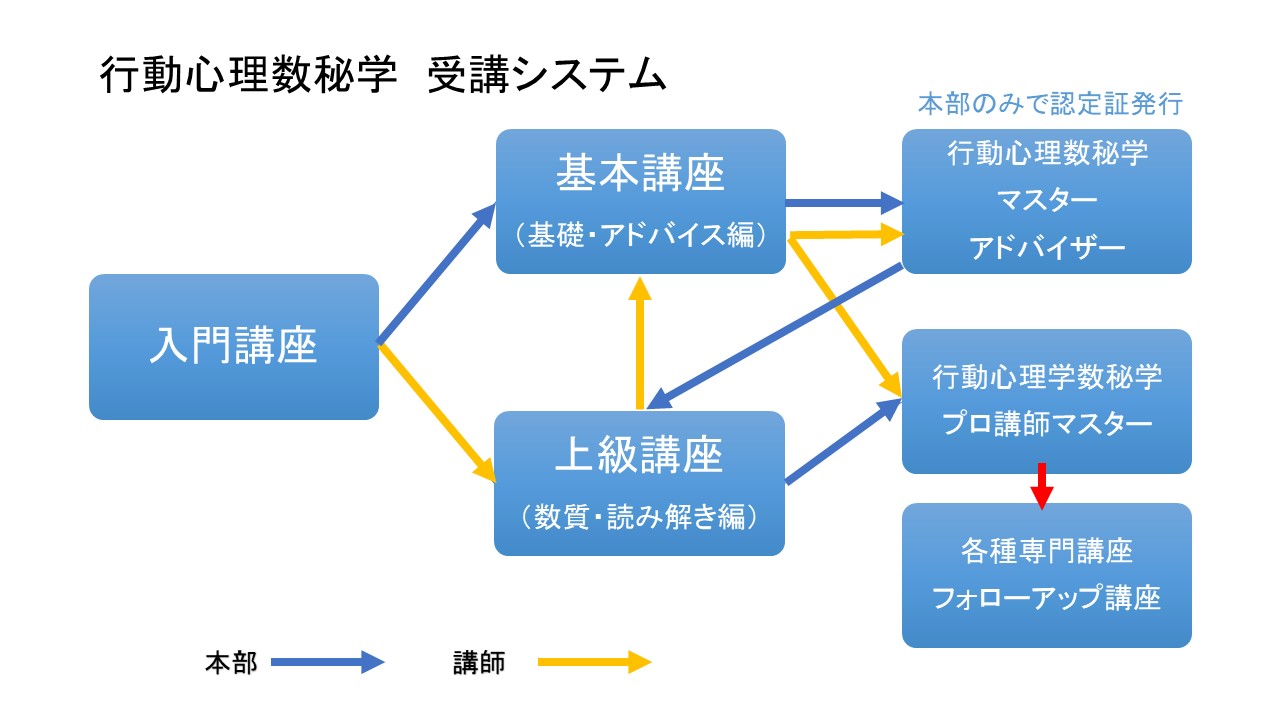 行動心理数秘学　受講システム

本部のみで認定証発行

入門講座

基本講座
（基礎・アドバイス編）

上級講座
（数質・読み解き編）

行動心理数秘学
マスター
アドバイザー

行動心理学数秘学
プロ講師マスター

各種専門講座
フォローアップ講座

本部

講師